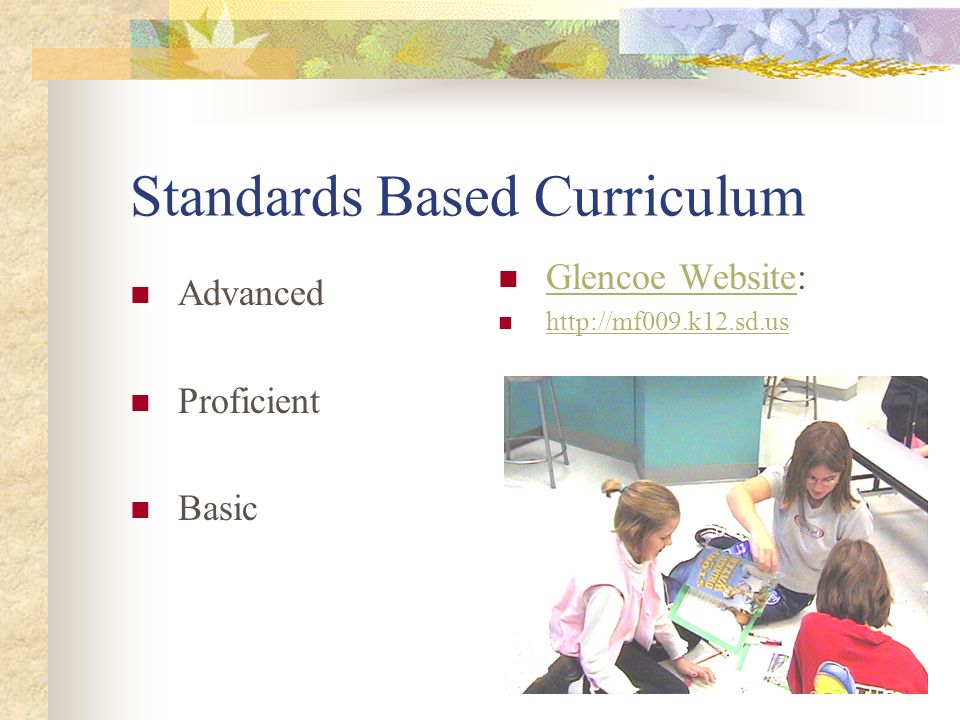 Standards Based Curriculum

Advanced

Proficient

Basic

Glencoe Website:

http://mf009.k12.sd.us